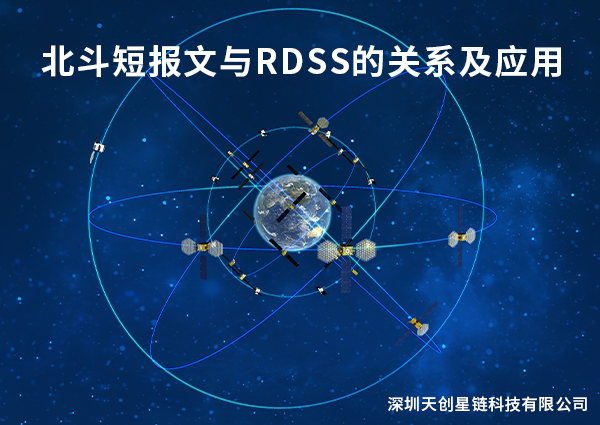 北斗短报文与RDSS的关系及应用

深圳天创星链科技有限公司